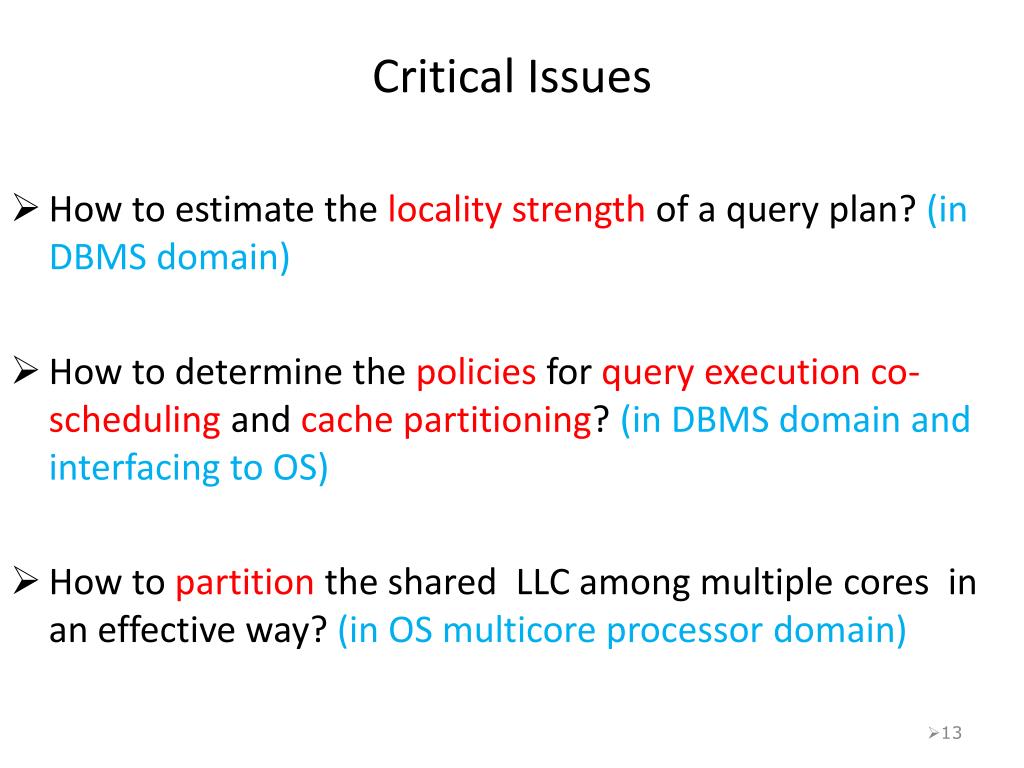 Critical Issues

➢ How to estimate the locality strength of a query plan? (in DBMS domain)

➢ How to determine the policies for query execution co-scheduling and cache partitioning? (in DBMS domain and interfacing to OS)

➢ How to partition the shared LLC among multiple cores in an effective way? (in OS multicore processor domain)

➢13